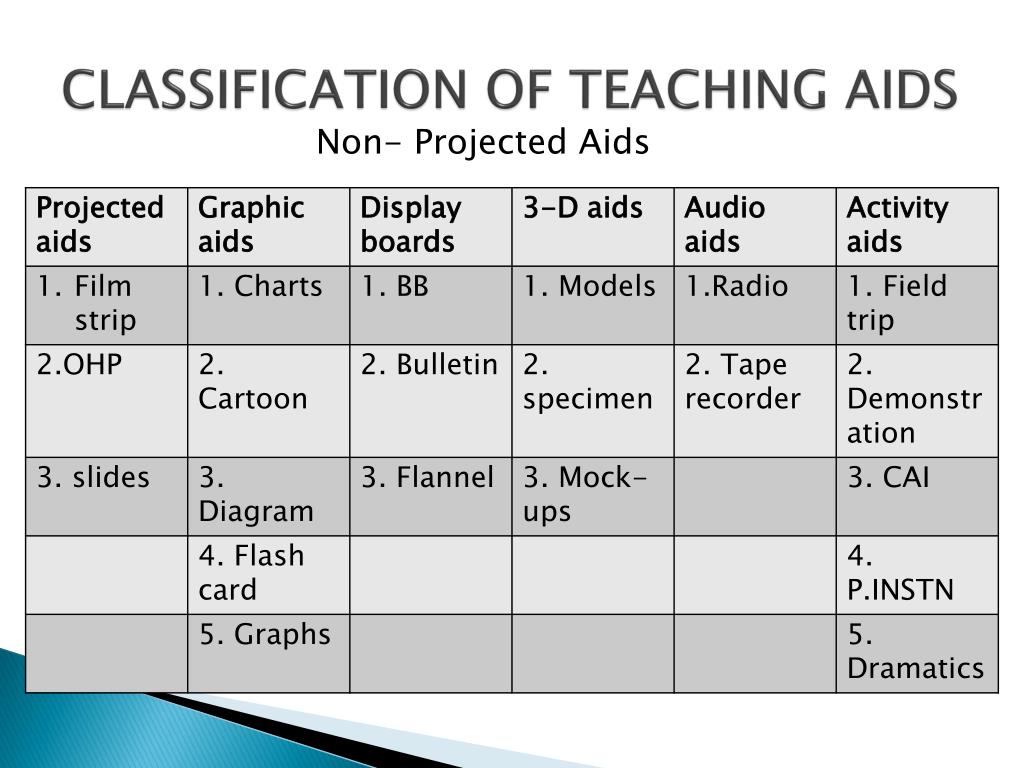 CLASSIFICATION OF TEACHING AIDS

Non- Projected Aids

| Projected aids | Graphic aids | Display boards | 3-D aids | Audio aids | Activity aids |
|---|---|---|---|---|---|
| 1. Film strip | 1. Charts | 1. BB | 1. Models | 1.Radio | 1. Field trip |
| 2.OHP | 2. Cartoon | 2. Bulletin | 2. specimen | 2. Tape recorder | 2. Demonstration |
| 3. slides | 3. Diagram | 3. Flannel | 3. Mock-ups | | 3. CAI |
| | 4. Flash card | | | | 4. P.INSTN |
| | 5. Graphs | | | | 5. Dramatics |